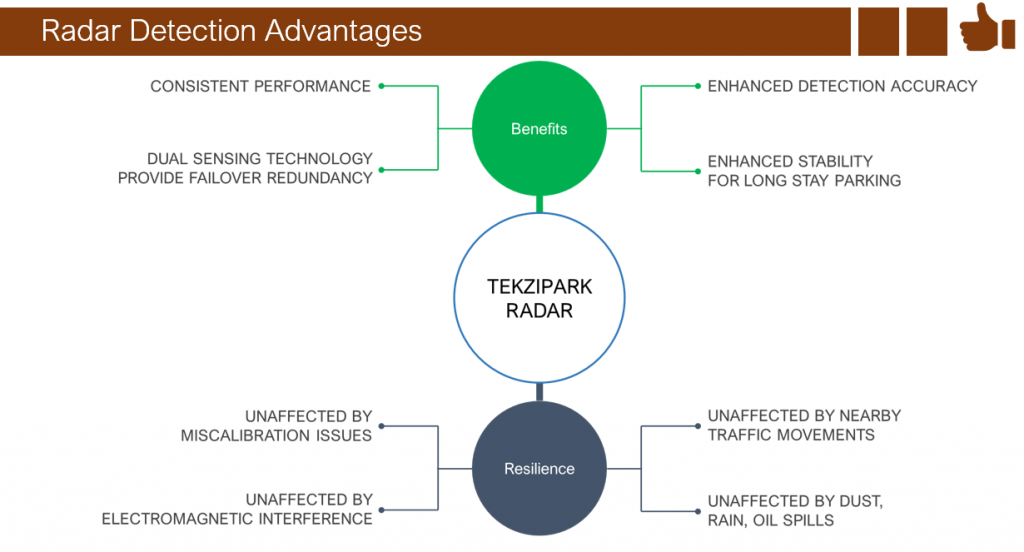 Radar Detection Advantages

CONSISTENT PERFORMANCE

DUAL SENSING TECHNOLOGY PROVIDE FAILOVER REDUNDANCY

Benefits

ENHANCED DETECTION ACCURACY

ENHANCED STABILITY FOR LONG STAY PARKING

TEKZIPARK RADAR

UNAFFECTED BY MISCALIBRATION ISSUES

UNAFFECTED BY ELECTROMAGNETIC INTERFERENCE

Resilience

UNAFFECTED BY NEARBY TRAFFIC MOVEMENTS

UNAFFECTED BY DUST, RAIN, OIL SPILLS